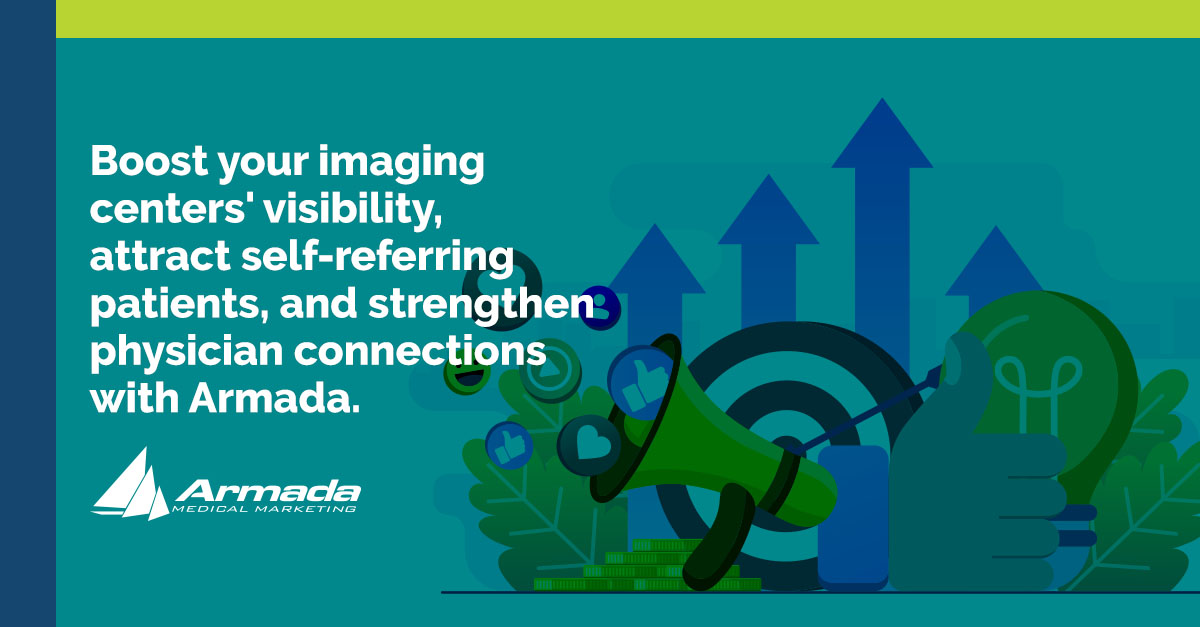 Boost your imaging centers' visibility, attract self-referring patients, and strengthen physician connections with Armada.

Armada
MEDICAL MARKETING